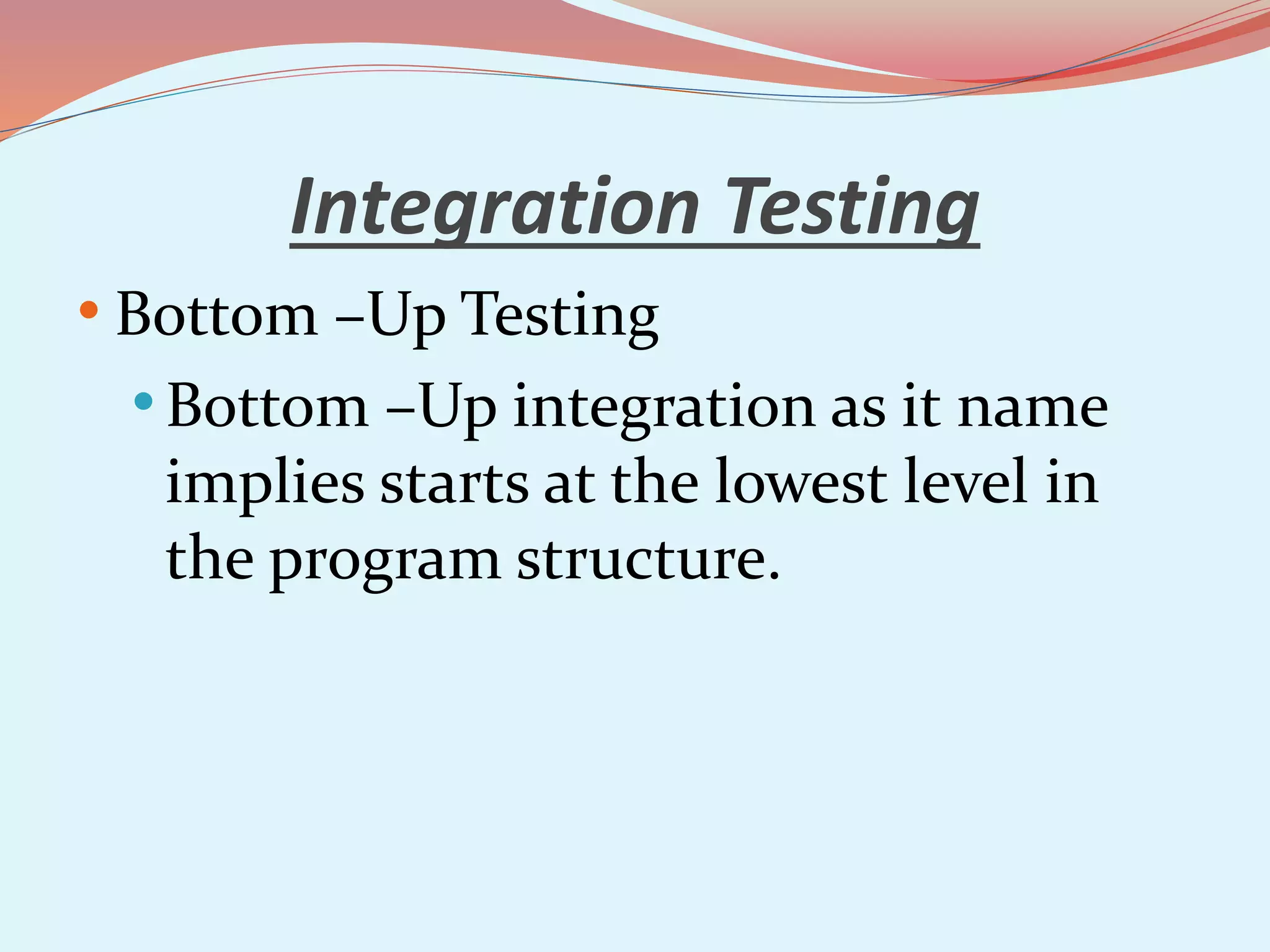 Integration Testing

• Bottom –Up Testing

• Bottom –Up integration as it name implies starts at the lowest level in the program structure.